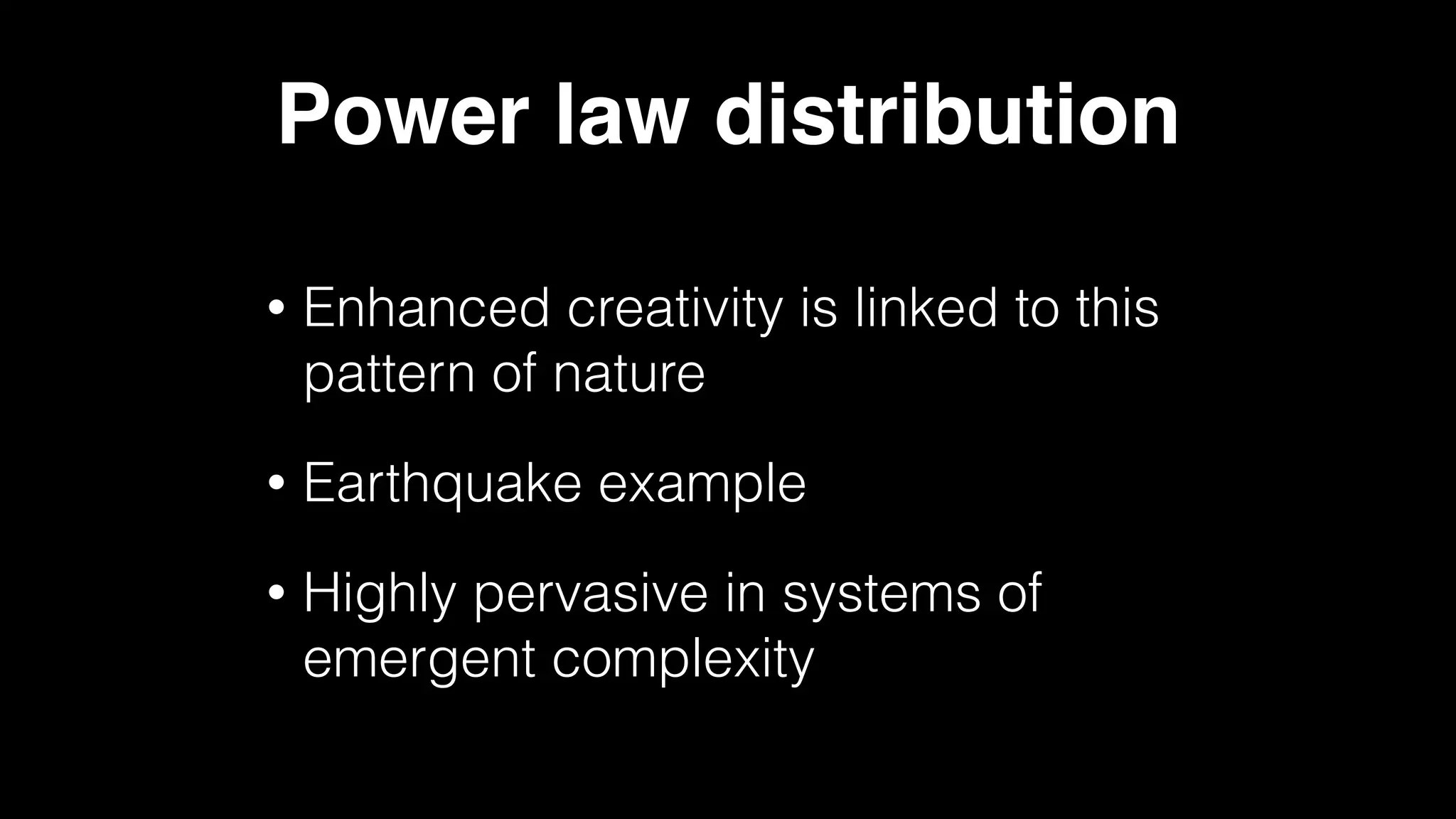 Power law distribution

• Enhanced creativity is linked to this pattern of nature

• Earthquake example

• Highly pervasive in systems of emergent complexity